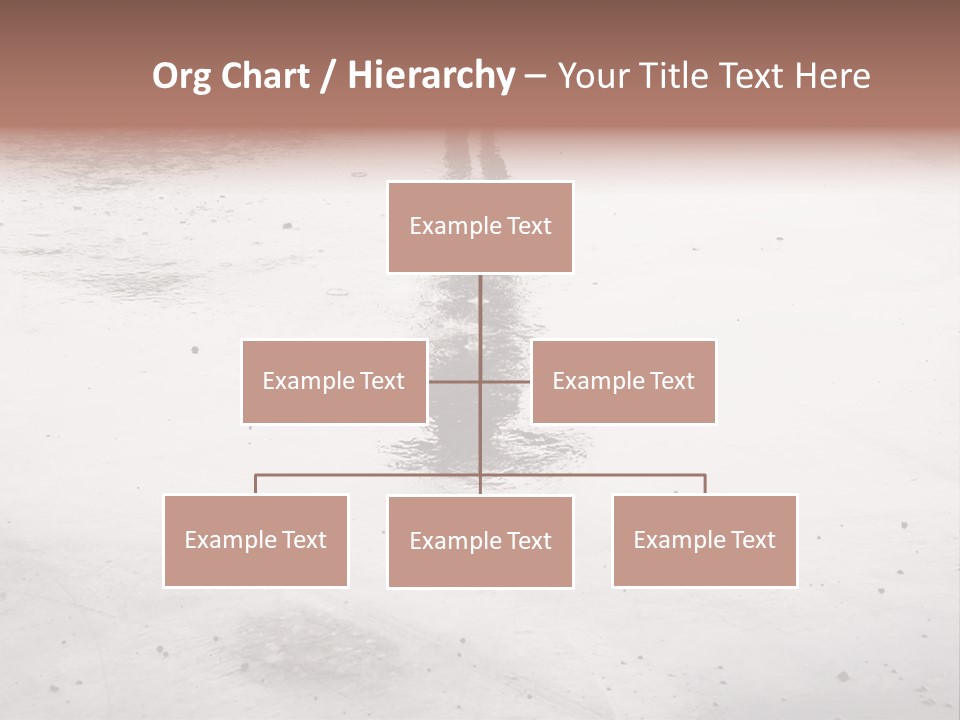 Org Chart / Hierarchy – Your Title Text Here

Example Text

Example Text

Example Text

Example Text

Example Text

Example Text